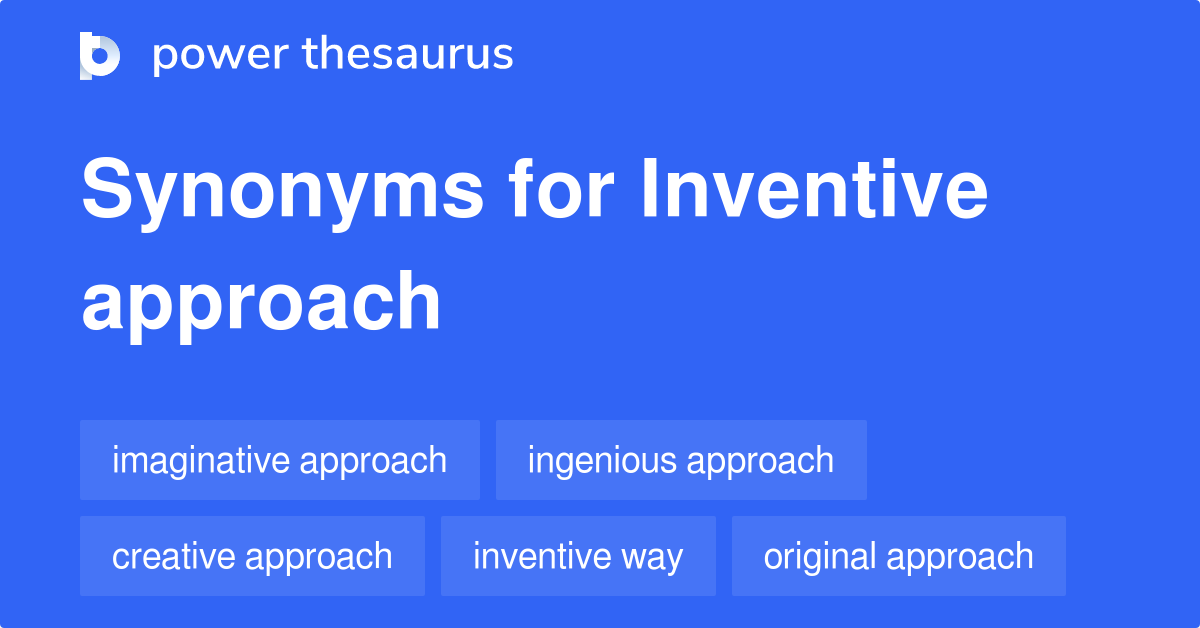 power thesaurus

Synonyms for Inventive approach

imaginative approach
ingenious approach
creative approach
inventive way
original approach